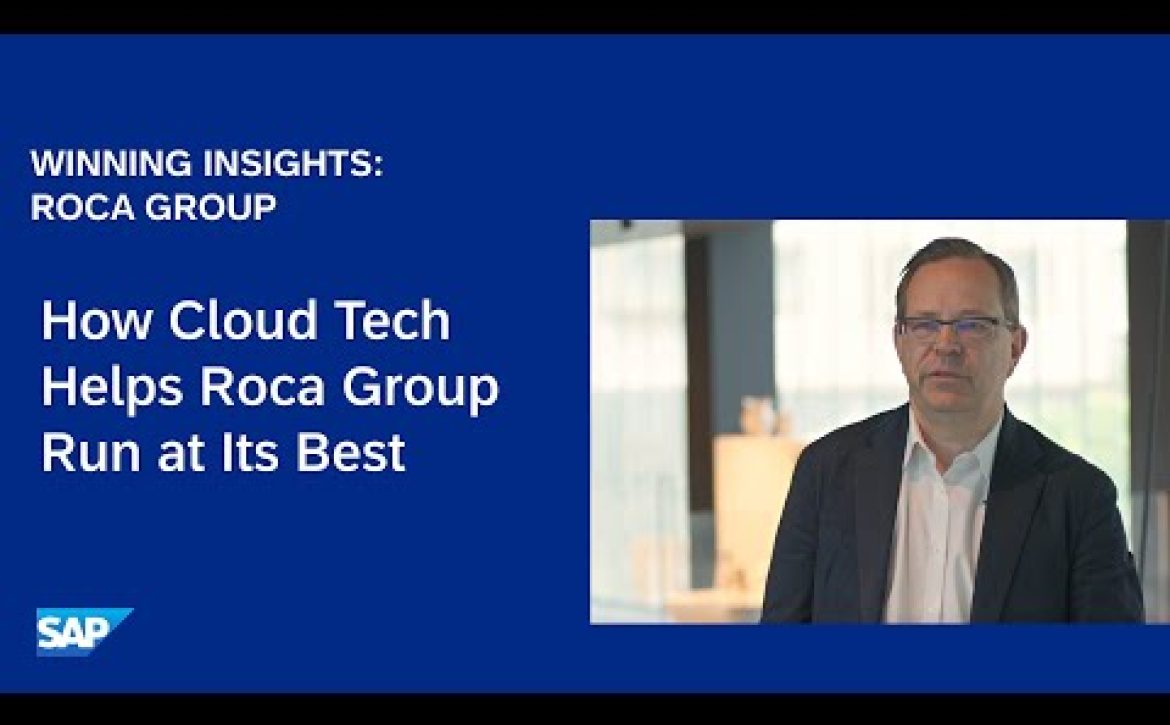 WINNING INSIGHTS:
ROCA GROUP

How Cloud Tech Helps Roca Group Run at Its Best

SAP